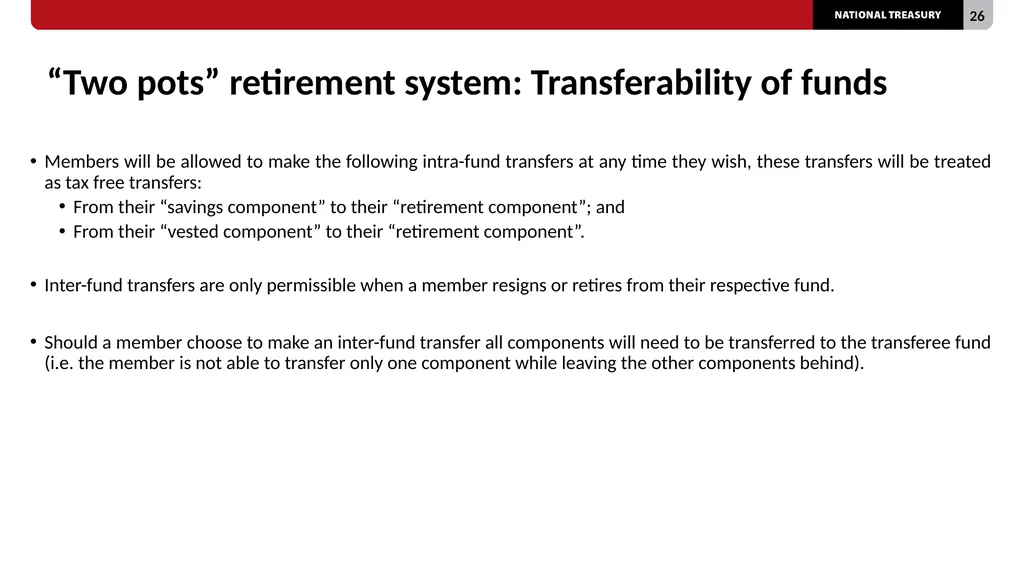 NATIONAL TREASURY 26

“Two pots” retirement system: Transferability of funds

• Members will be allowed to make the following intra-fund transfers at any time they wish, these transfers will be treated as tax free transfers:
  • From their “savings component” to their “retirement component”; and
  • From their “vested component” to their “retirement component”.

• Inter-fund transfers are only permissible when a member resigns or retires from their respective fund.

• Should a member choose to make an inter-fund transfer all components will need to be transferred to the transferee fund (i.e. the member is not able to transfer only one component while leaving the other components behind).